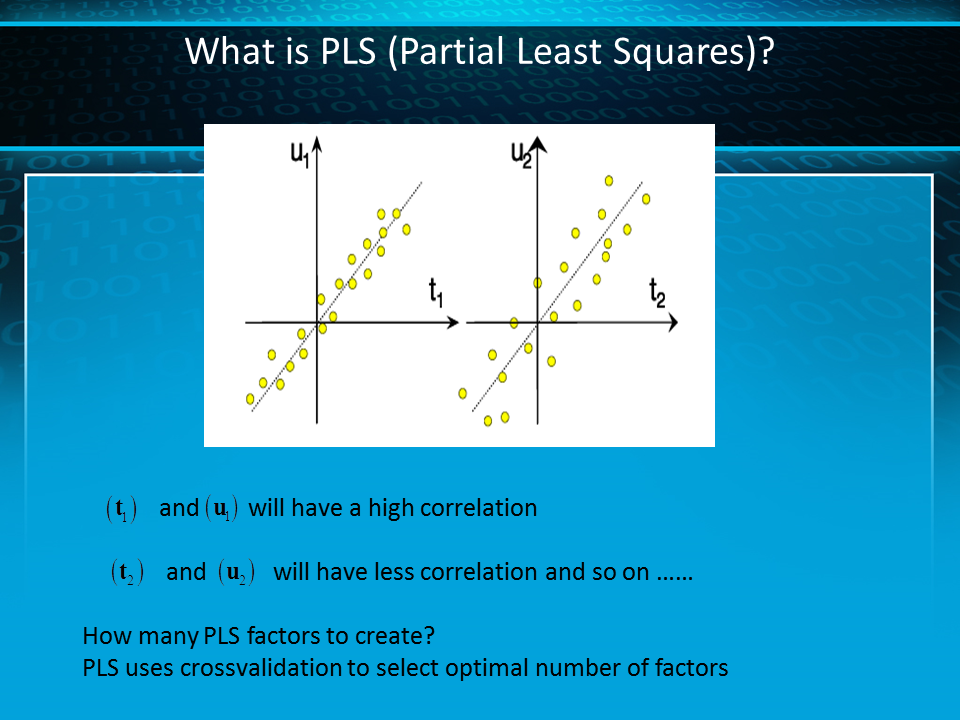 What is PLS (Partial Least Squares)?

$u_1$

$t_1$

$u_2$

$t_2$

$(\mathbf{t}_1)$ and $(\mathbf{u}_1)$ will have a high correlation

$(\mathbf{t}_2)$ and $(\mathbf{u}_2)$ will have less correlation and so on ……

How many PLS factors to create?
PLS uses crossvalidation to select optimal number of factors